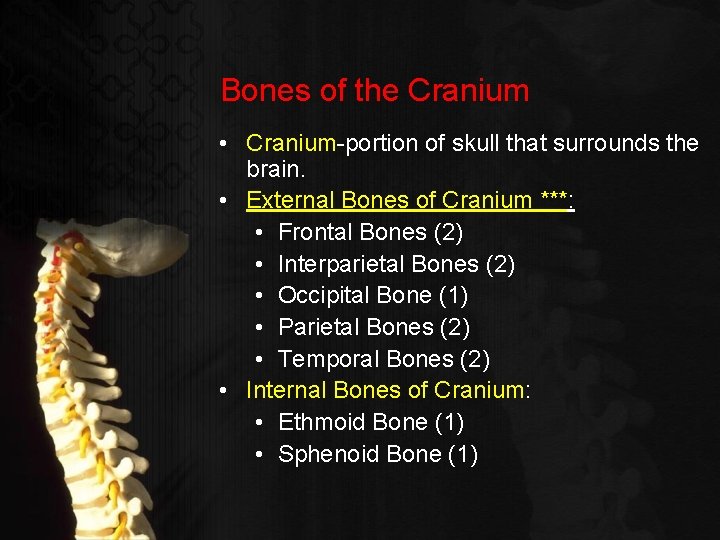 Bones of the Cranium

• Cranium-portion of skull that surrounds the brain.
• External Bones of Cranium ***:
  • Frontal Bones (2)
  • Interparietal Bones (2)
  • Occipital Bone (1)
  • Parietal Bones (2)
  • Temporal Bones (2)
• Internal Bones of Cranium:
  • Ethmoid Bone (1)
  • Sphenoid Bone (1)